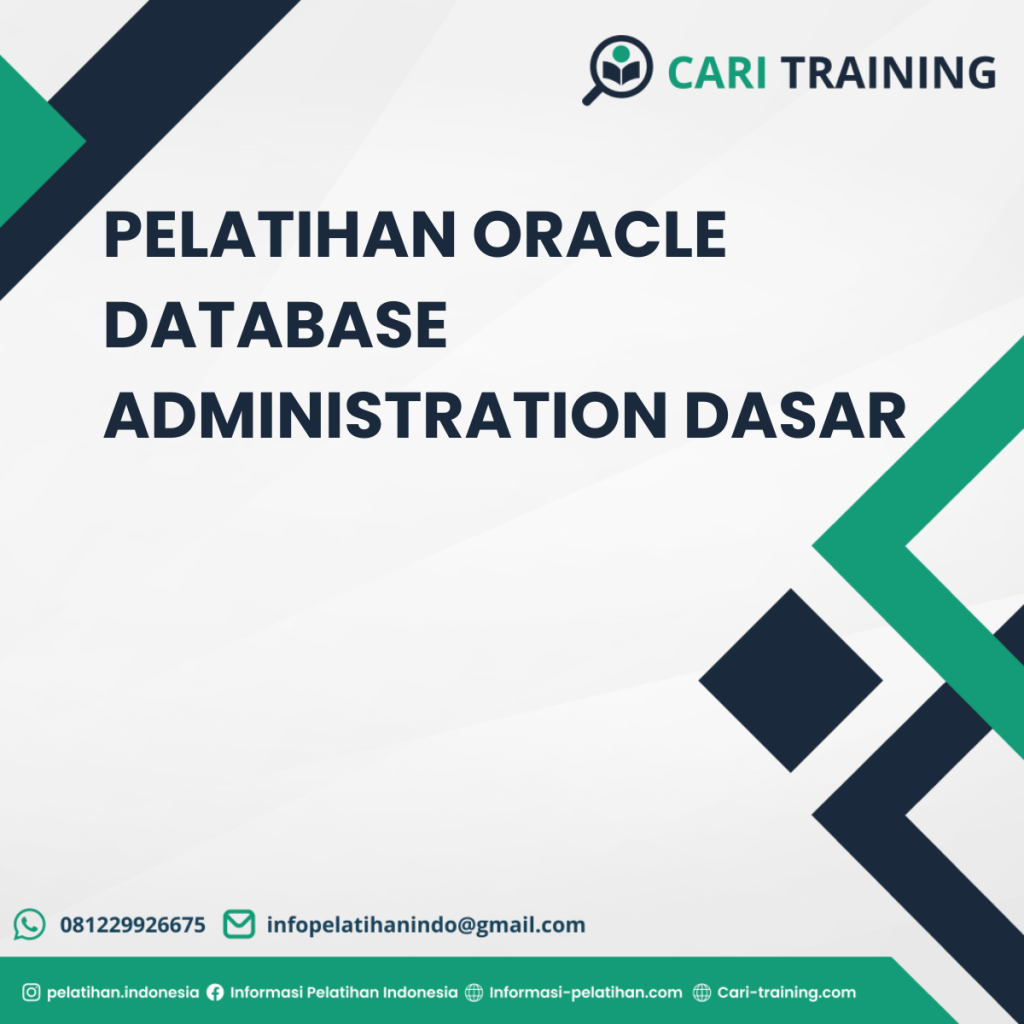 CARI TRAINING

PELATIHAN ORACLE DATABASE ADMINISTRATION DASAR

081229926675 infopelatihanindo@gmail.com

pelatihan.indonesia Informasi Pelatihan Indonesia Informasi-pelatihan.com Cari-training.com